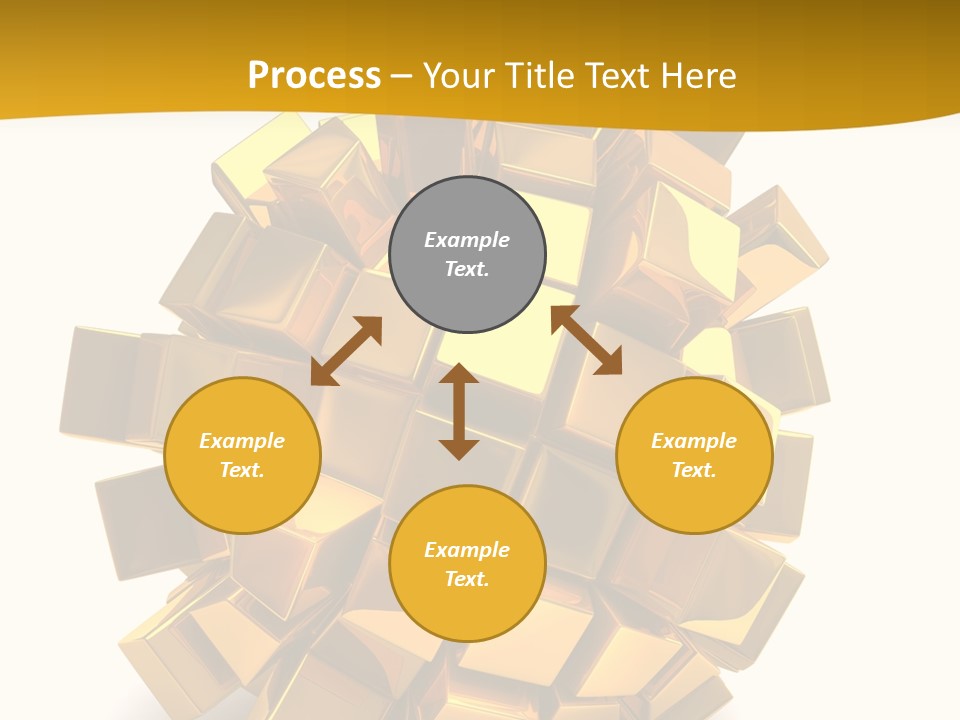 Process – Your Title Text Here

Example Text.

Example Text.

Example Text.

Example Text.